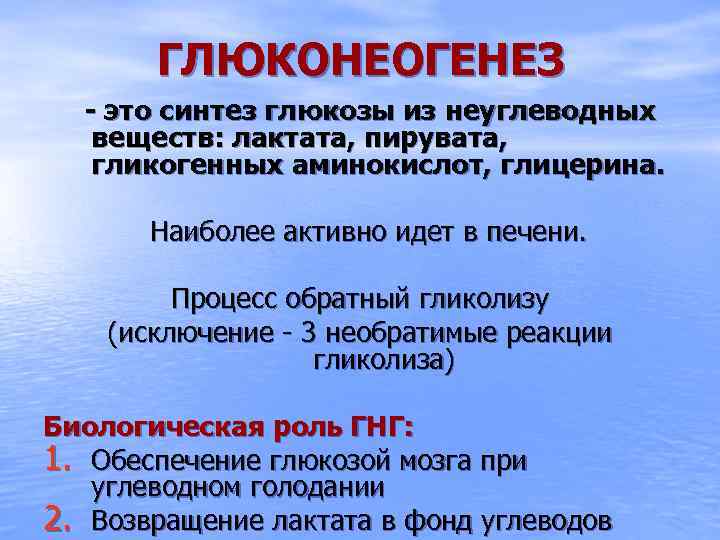 ГЛЮКОНЕОГЕНЕЗ

- это синтез глюкозы из неуглеводных веществ: лактата, пирувата, гликогенных аминокислот, глицерина.

Наиболее активно идет в печени.

Процесс обратный гликолизу
(исключение - 3 необратимые реакции гликолиза)

Биологическая роль ГНГ:
1. Обеспечение глюкозой мозга при углеводном голодании
2. Возвращение лактата в фонд углеводов